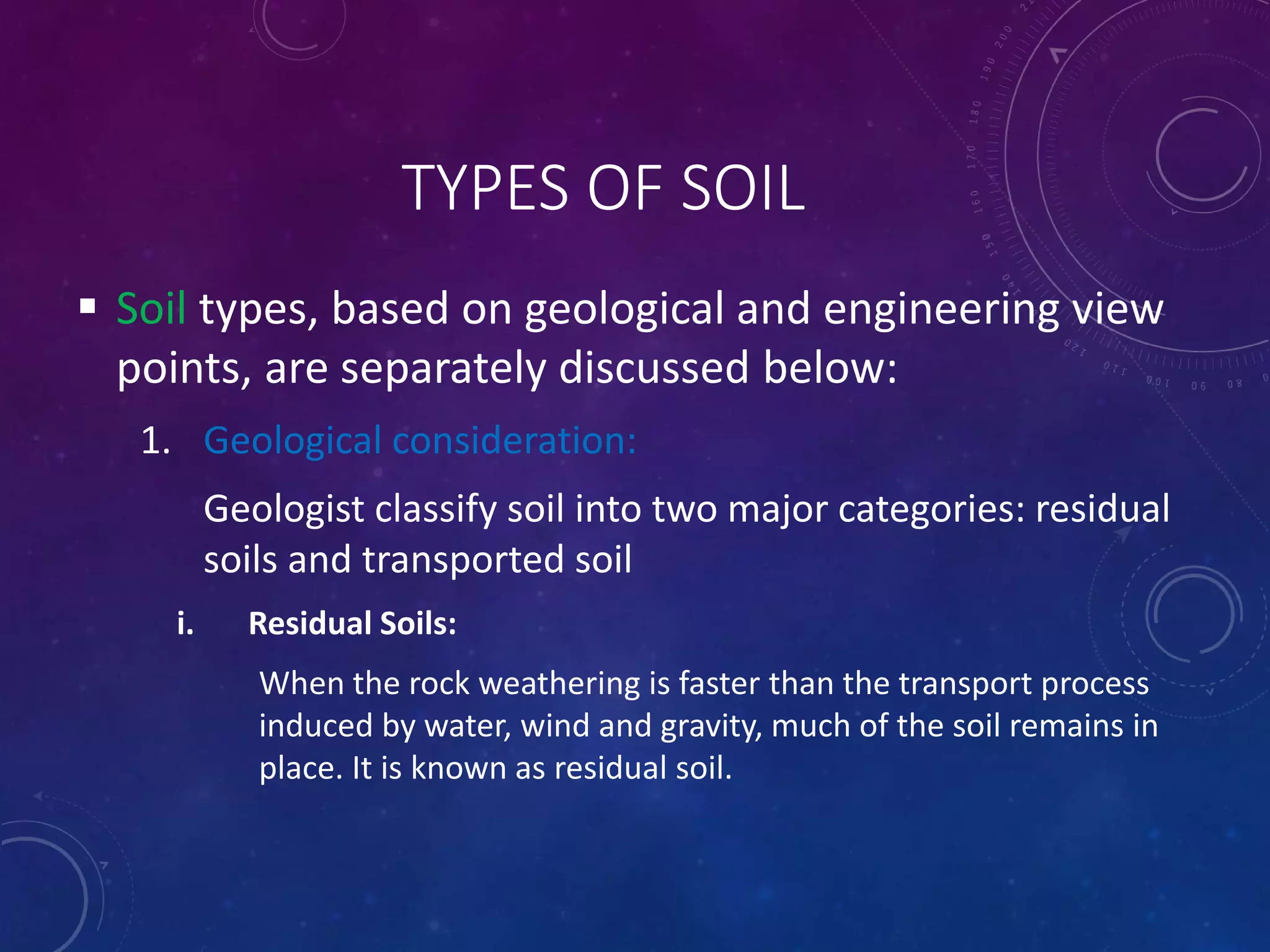 TYPES OF SOIL

▪ Soil types, based on geological and engineering view points, are separately discussed below:

1. Geological consideration:

Geologist classify soil into two major categories: residual soils and transported soil

i. Residual Soils:

When the rock weathering is faster than the transport process induced by water, wind and gravity, much of the soil remains in place. It is known as residual soil.